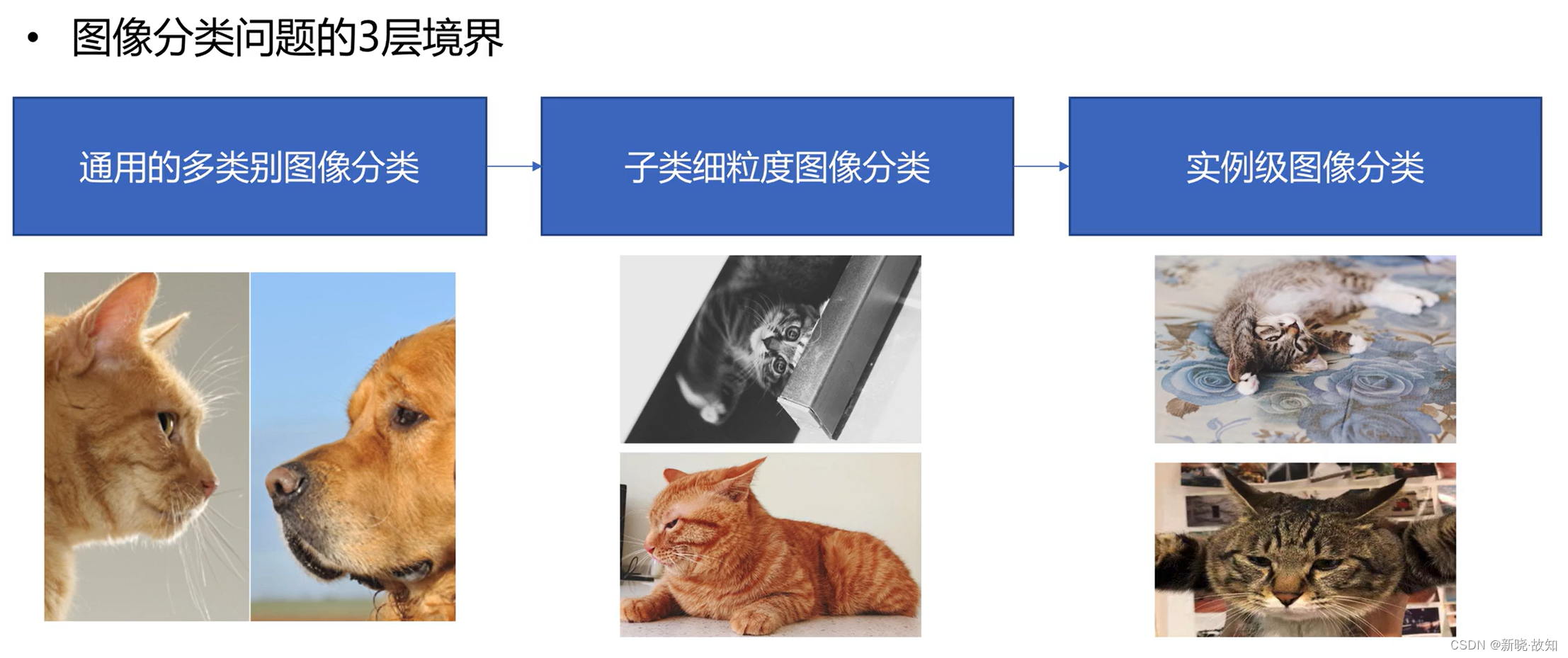 • 图像分类问题的3层境界

通用的多类别图像分类

子类细粒度图像分类

实例级图像分类

CSDN @新晓·故知